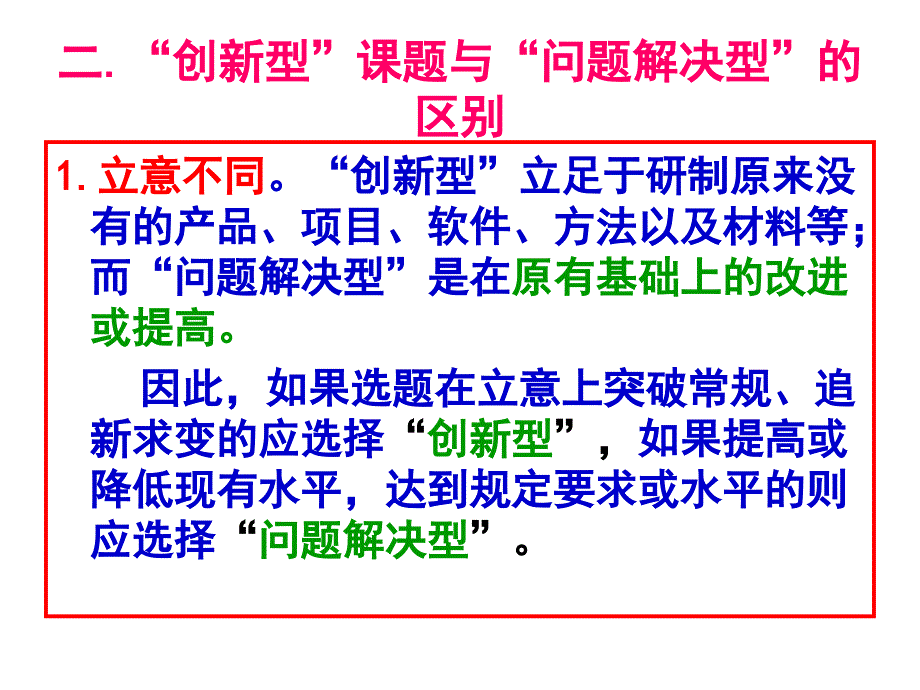 二. “创新型”课题与“问题解决型”的区别

1. 立意不同。“创新型”立足于研制原来没有的产品、项目、软件、方法以及材料等;而“问题解决型”是在原有基础上的改进或提高。

因此，如果选题在立意上突破常规、追新求变的应选择“创新型”，如果提高或降低现有水平，达到规定要求或水平的则应选择“问题解决型”。